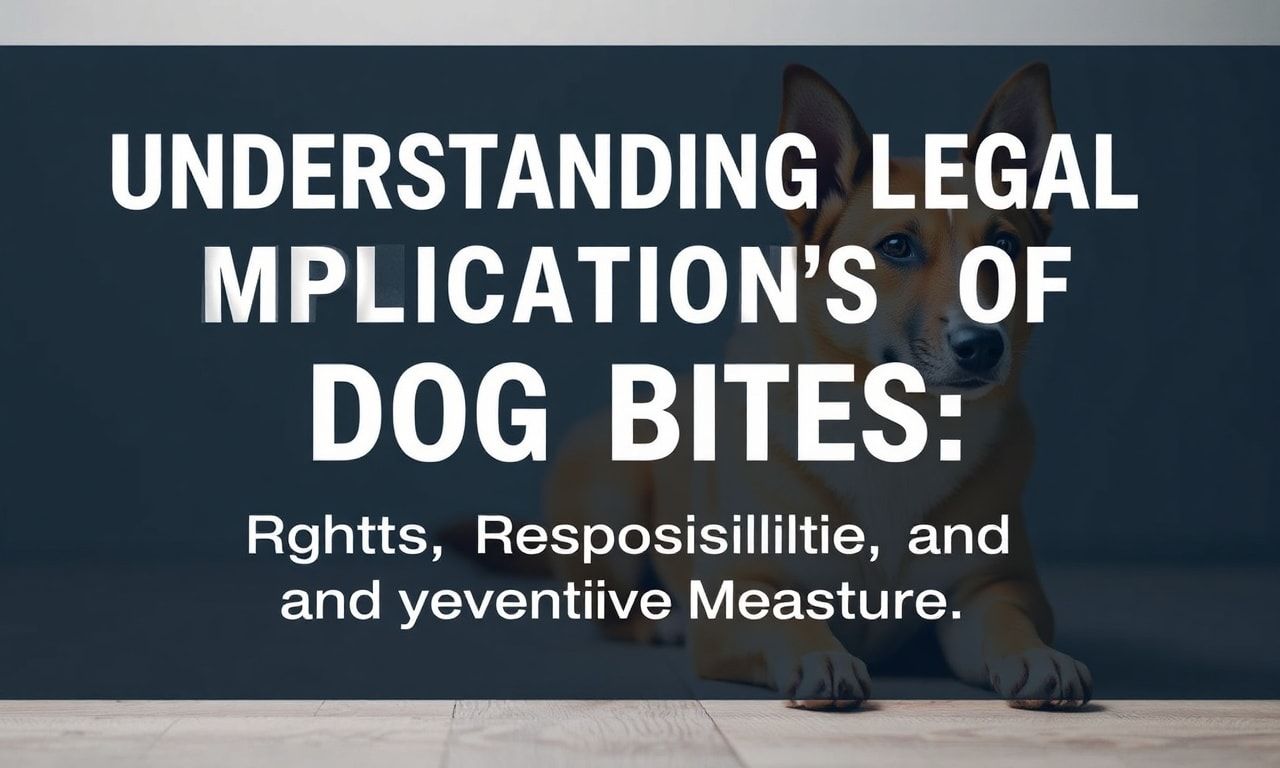 UNDERSTANDING LEGAL MPLICATION'S OF DOG BITES:

Rghtts, Resposisillitie, and and yeventiive Measture.